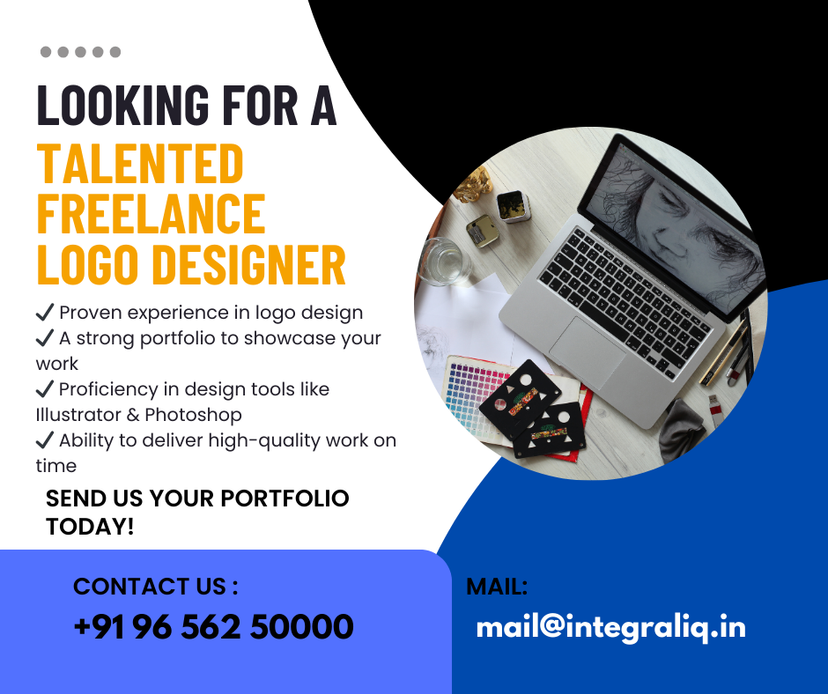 LOOKING FOR A
TALENTED FREELANCE LOGO DESIGNER

✓ Proven experience in logo design
✓ A strong portfolio to showcase your work
✓ Proficiency in design tools like Illustrator & Photoshop
✓ Ability to deliver high-quality work on time

SEND US YOUR PORTFOLIO TODAY!

CONTACT US :
+91 96 562 50000

MAIL:
mail@integraliq.in